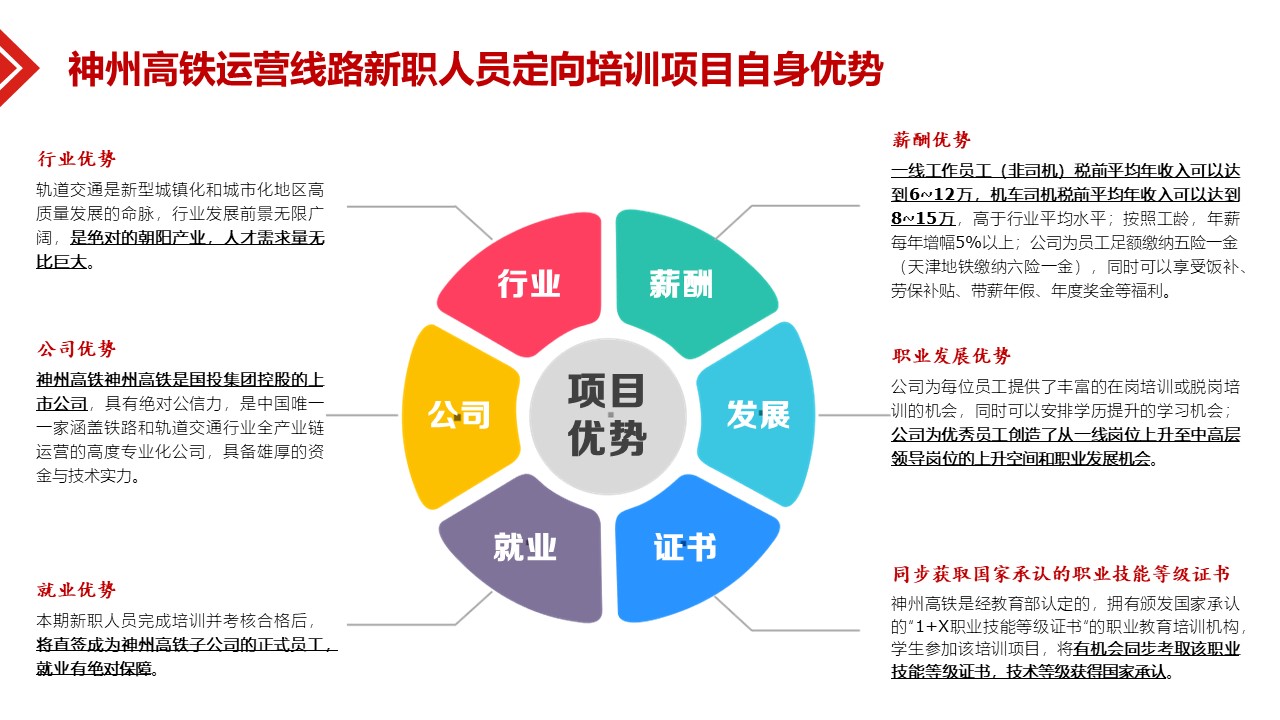 神州高铁运营线路新职人员定向培训项目自身优势

行业优势
轨道交通是新型城镇化和城市化地区高质量发展的命脉，行业发展前景无限广阔，是绝对的朝阳产业，人才需求量无比巨大。

公司优势
神州高铁神州高铁是国投集团控股的上市公司，具有绝对公信力，是中国唯一一家涵盖铁路和轨道交通行业全产业链运营的高度专业化公司，具备雄厚的资金与技术实力。

就业优势
本期新职人员完成培训并考核合格后，将直签成为神州高铁子公司的正式员工，就业有绝对保障。

行业
薪酬
公司
项目优势
发展
就业
证书

薪酬优势
一线工作员工（非司机）税前平均年收入可以达到6~12万，机车司机税前平均年收入可以达到8~15万，高于行业平均水平；按照工龄，年薪每年增幅5%以上；公司为员工足额缴纳五险一金（天津地铁缴纳六险一金），同时可以享受饭补、劳保补贴、带薪年假、年度奖金等福利。

职业发展优势
公司为每位员工提供了丰富的在岗培训或脱岗培训的机会，同时可以安排学历提升的学习机会；公司为优秀员工创造了从一线岗位上升至中高层领导岗位的上升空间和职业发展机会。

同步获取国家承认的职业技能等级证书
神州高铁是经教育部认定的，拥有颁发国家承认的“1+X职业技能等级证书”的职业教育培训机构，学生参加该培训项目，将有机会同步考取该职业技能等级证书，技术等级获得国家承认。